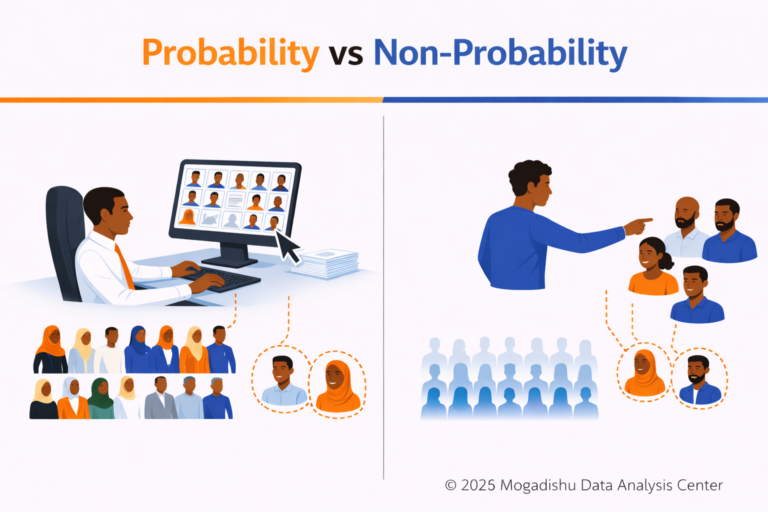 Probability vs Non-Probability

© 2025 Mogadishu Data Analysis Center